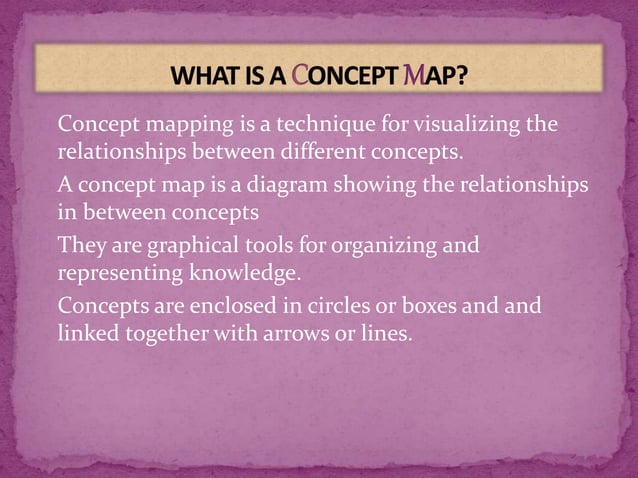 WHAT IS A CONCEPT MAP?

Concept mapping is a technique for visualizing the relationships between different concepts.

A concept map is a diagram showing the relationships in between concepts

They are graphical tools for organizing and representing knowledge.

Concepts are enclosed in circles or boxes and and linked together with arrows or lines.